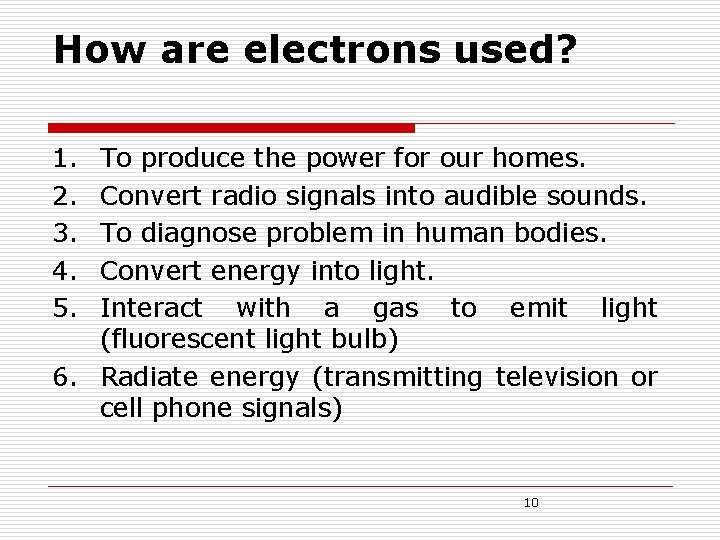 How are electrons used?

1. To produce the power for our homes.
2. Convert radio signals into audible sounds.
3. To diagnose problem in human bodies.
4. Convert energy into light.
5. Interact with a gas to emit light (fluorescent light bulb)
6. Radiate energy (transmitting television or cell phone signals)

10